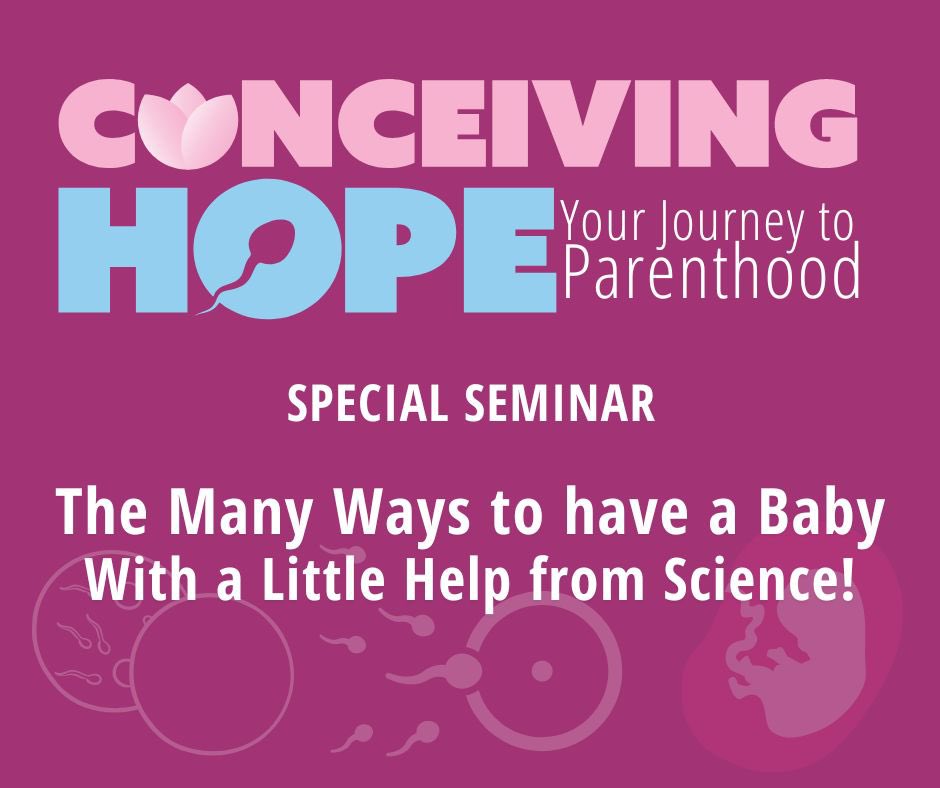 CONCEIVING HOPE Your Journey to Parenthood

SPECIAL SEMINAR

The Many Ways to have a Baby With a Little Help from Science!